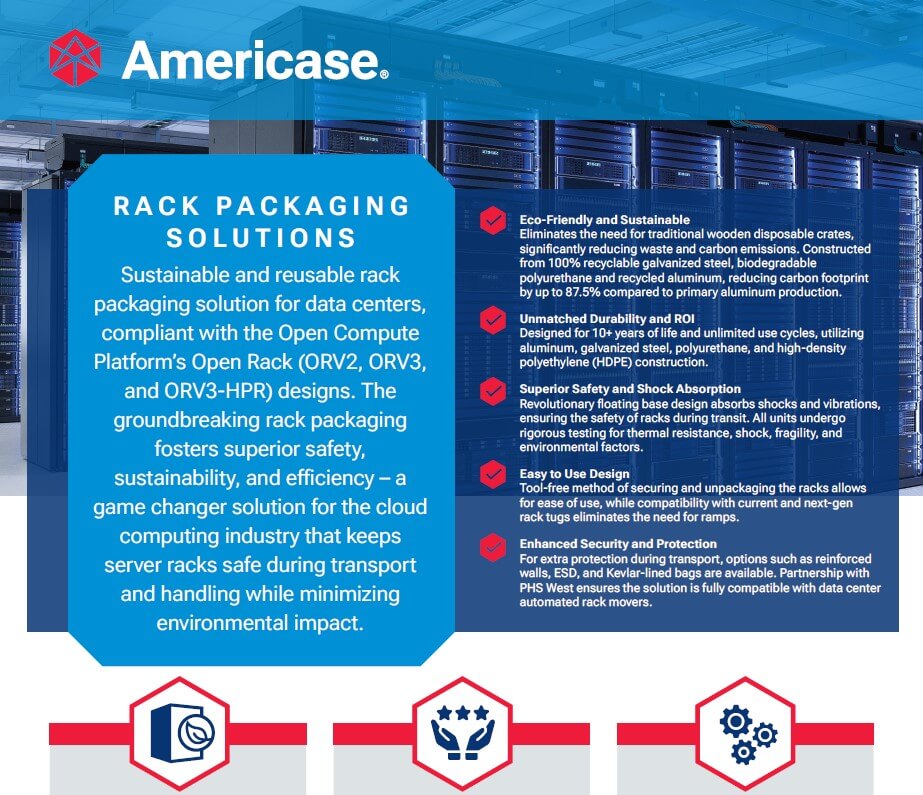 Americase®

RACK PACKAGING SOLUTIONS

Sustainable and reusable rack packaging solution for data centers, compliant with the Open Compute Platform's Open Rack (ORV2, ORV3, and ORV3-HPR) designs. The groundbreaking rack packaging fosters superior safety, sustainability, and efficiency – a game changer solution for the cloud computing industry that keeps server racks safe during transport and handling while minimizing environmental impact.

Eco-Friendly and Sustainable
Eliminates the need for traditional wooden disposable crates, significantly reducing waste and carbon emissions. Constructed from 100% recyclable galvanized steel, biodegradable polyurethane and recycled aluminum, reducing carbon footprint by up to 87.5% compared to primary aluminum production.

Unmatched Durability and ROI
Designed for 10+ years of life and unlimited use cycles, utilizing aluminum, galvanized steel, polyurethane, and high-density polyethylene (HDPE) construction.

Superior Safety and Shock Absorption
Revolutionary floating base design absorbs shocks and vibrations, ensuring the safety of racks during transit. All units undergo rigorous testing for thermal resistance, shock, fragility, and environmental factors.

Easy to Use Design
Tool-free method of securing and unpackaging the racks allows for ease of use, while compatibility with current and next-gen rack tugs eliminates the need for ramps.

Enhanced Security and Protection
For extra protection during transport, options such as reinforced walls, ESD, and Kevlar-lined bags are available. Partnership with PHS West ensures the solution is fully compatible with data center automated rack movers.